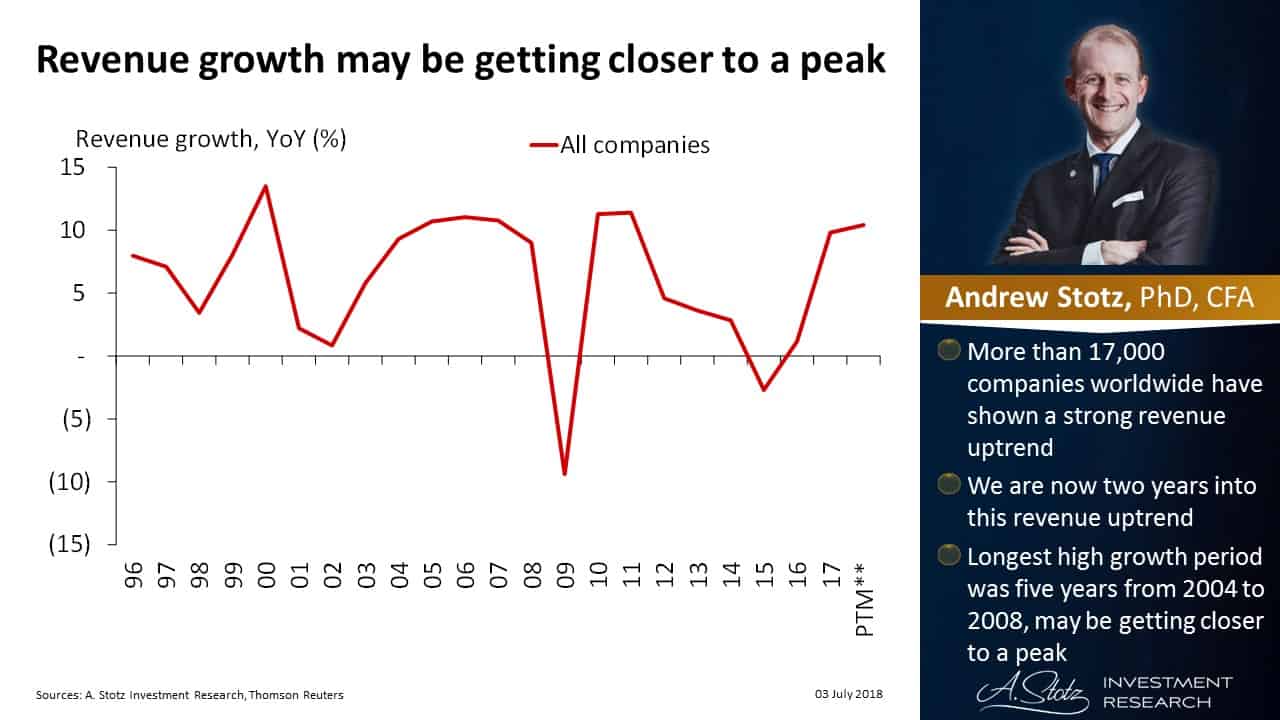 Revenue growth may be getting closer to a peak

Revenue growth, YoY (%)

All companies

15
10
5
-
(5)
(10)
(15)

96 97 98 99 00 01 02 03 04 05 06 07 08 09 10 11 12 13 14 15 16 17 PTM**

Sources: A. Stotz Investment Research, Thomson Reuters

03 July 2018

Andrew Stotz, PhD, CFA

More than 17,000 companies worldwide have shown a strong revenue uptrend

We are now two years into this revenue uptrend

Longest high growth period was five years from 2004 to 2008, may be getting closer to a peak

A. Stotz INVESTMENT RESEARCH